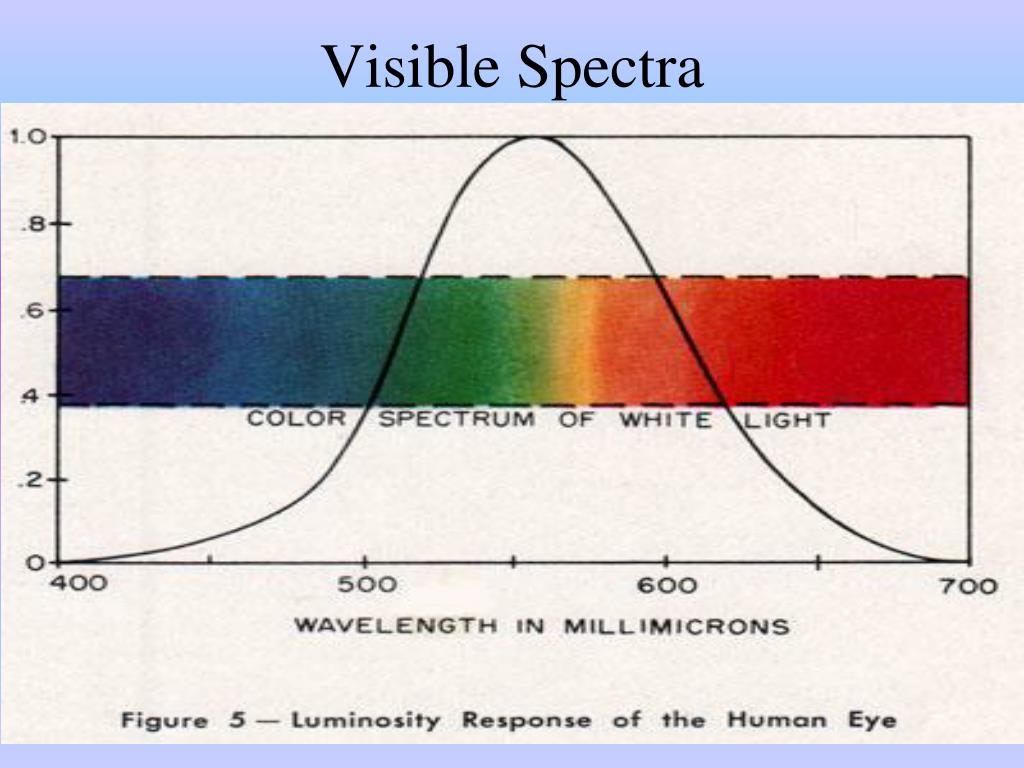 Visible Spectra

1.0
.8
.6
.4
.2
0

COLOR SPECTRUM OF WHITE LIGHT

400
500
600
700

WAVELENGTH IN MILLIMICRONS

Figure 5 — Luminosity Response of the Human Eye